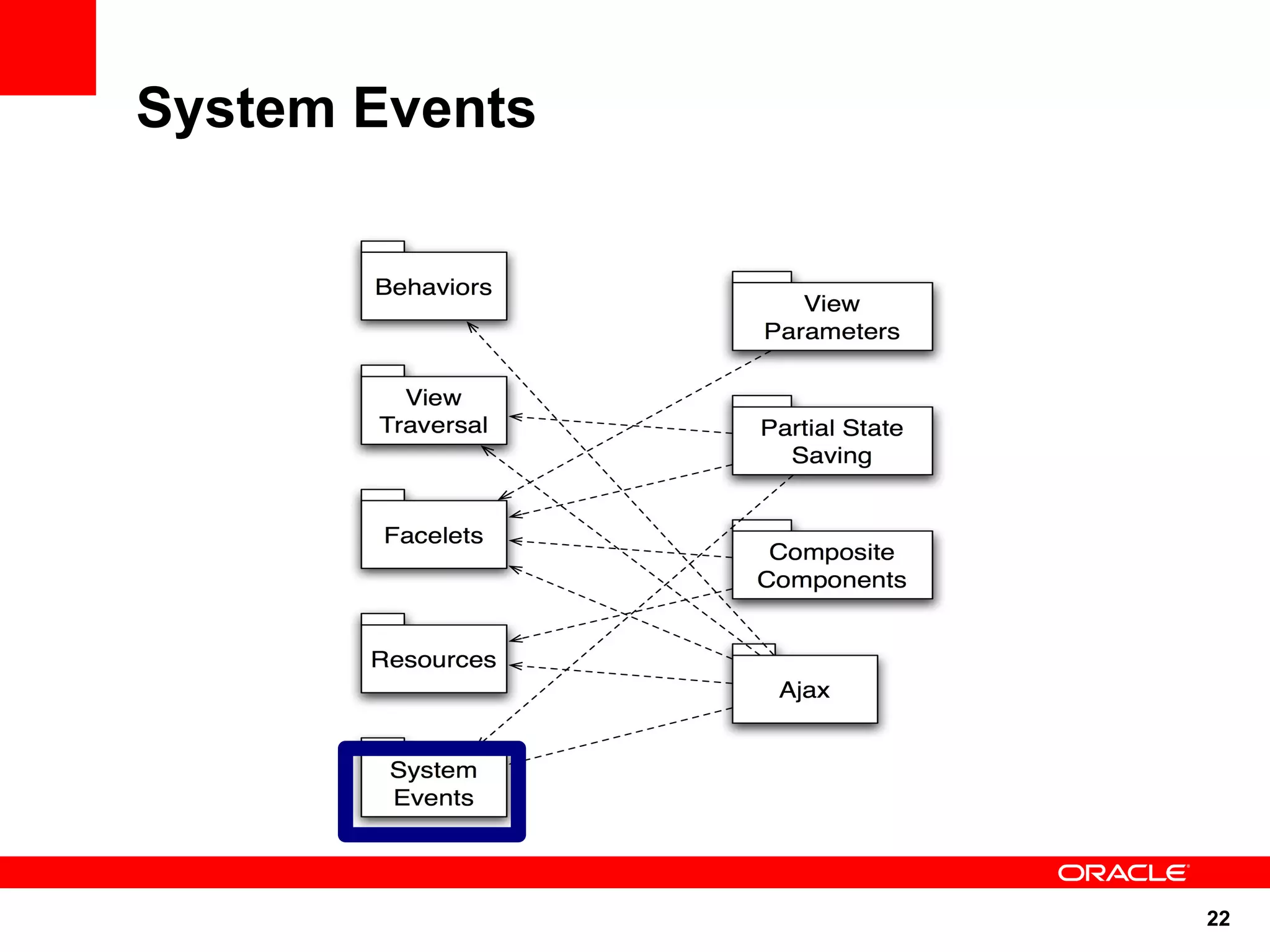 System Events

Behaviors

View Traversal

Facelets

Resources

System Events

View Parameters

Partial State Saving

Composite Components

Ajax

ORACLE

22